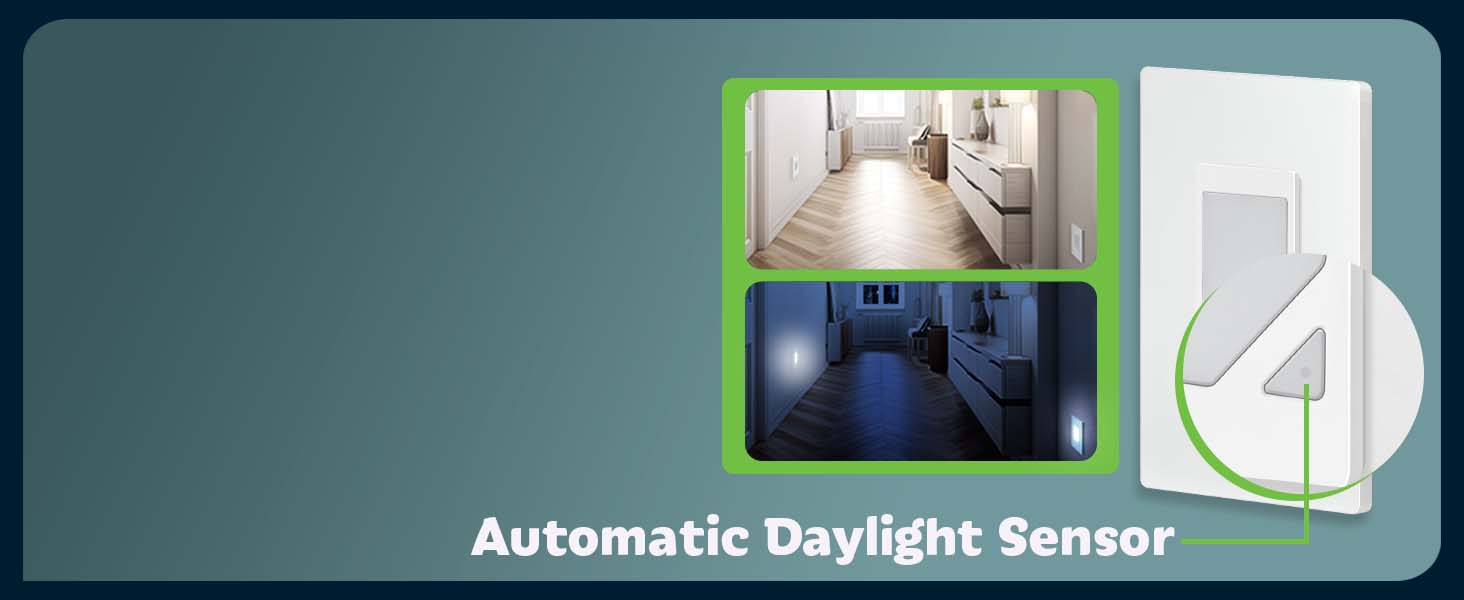 Automatic Daylight Sensor